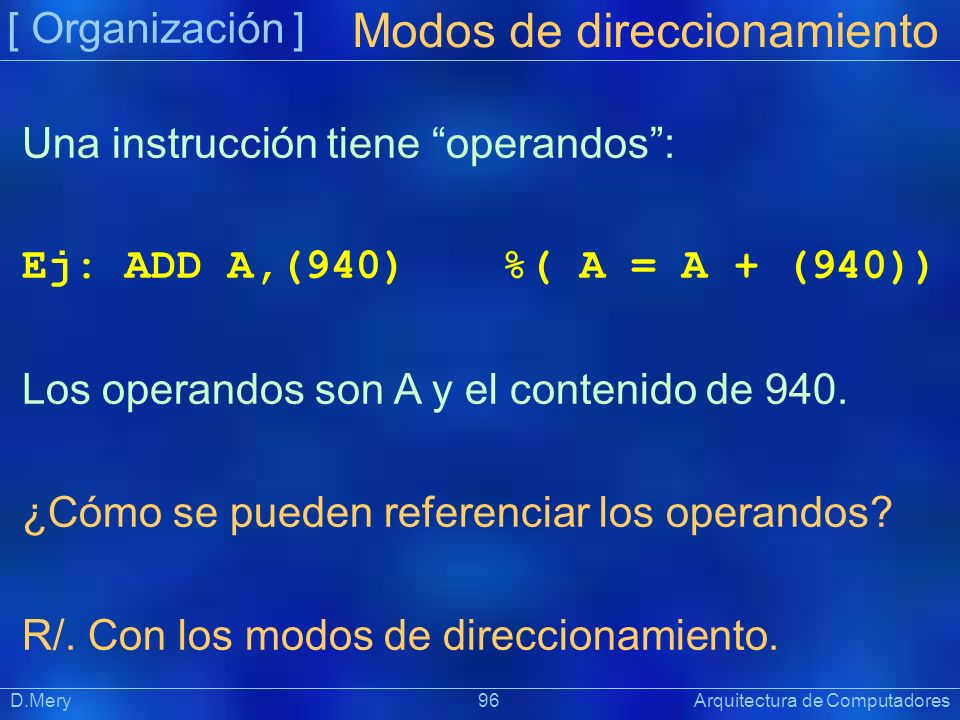 [ Organización ] Modos de direccionamiento

Una instrucción tiene “operandos”:

Ej: ADD A,(940)    %( A = A + (940))

Los operandos son A y el contenido de 940.

¿Cómo se pueden referenciar los operandos?

R/. Con los modos de direccionamiento.

D.Mery 96 Arquitectura de Computadores